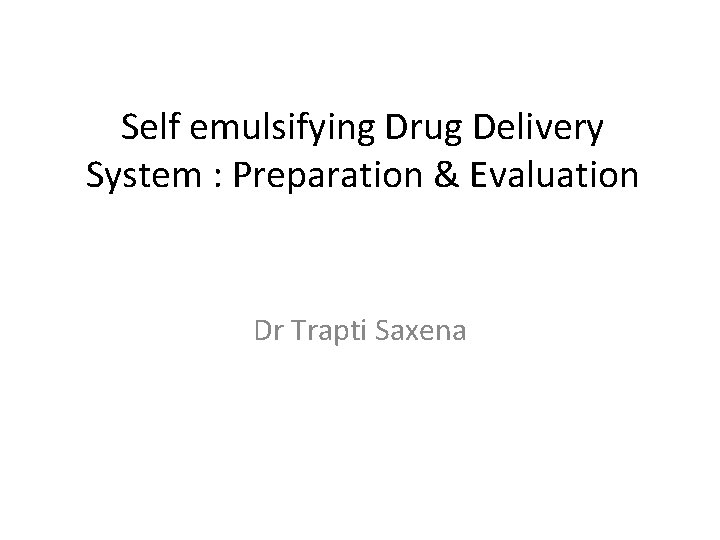 Self emulsifying Drug Delivery System : Preparation & Evaluation

Dr Trapti Saxena